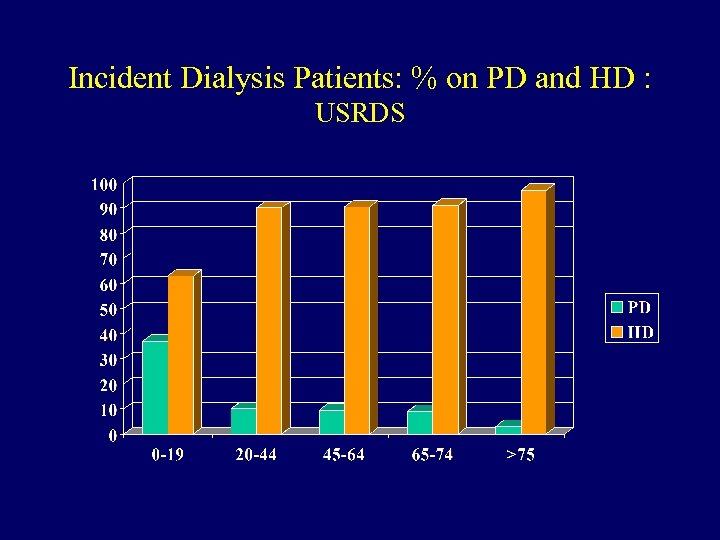 Incident Dialysis Patients: % on PD and HD : USRDS

100
90
80
70
60
50
40
30
20
10
0

0-19
20-44
45-64
65-74
>75

PD
HD